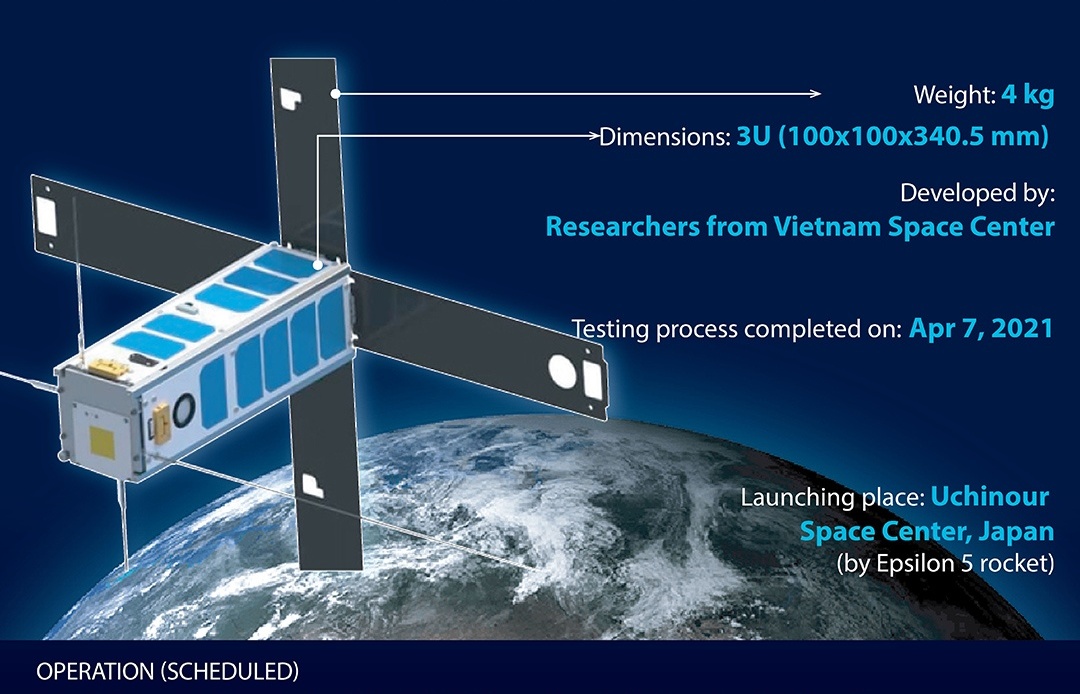 Weight: 4 kg

Dimensions: 3U (100x100x340.5 mm)

Developed by:
Researchers from Vietnam Space Center

Testing process completed on: Apr 7, 2021

Launching place: Uchinour Space Center, Japan
(by Epsilon 5 rocket)

OPERATION (SCHEDULED)